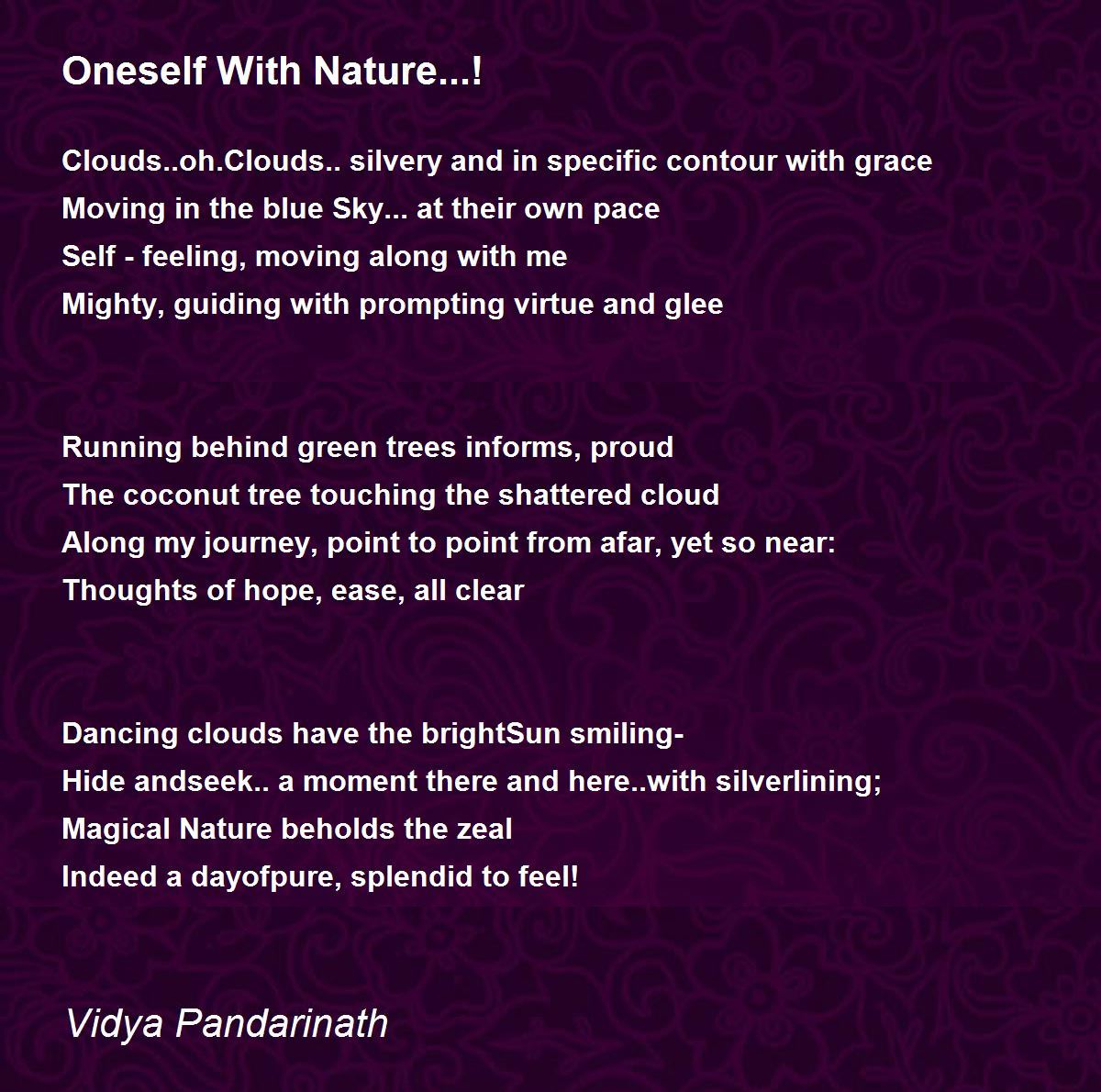 Oneself With Nature...!

Clouds..oh.Clouds.. silvery and in specific contour with grace
Moving in the blue Sky... at their own pace
Self - feeling, moving along with me
Mighty, guiding with prompting virtue and glee

Running behind green trees informs, proud
The coconut tree touching the shattered cloud
Along my journey, point to point from afar, yet so near:
Thoughts of hope, ease, all clear

Dancing clouds have the brightSun smiling-
Hide andseek.. a moment there and here..with silverlining;
Magical Nature beholds the zeal
Indeed a dayofpure, splendid to feel!

Vidya Pandarinath